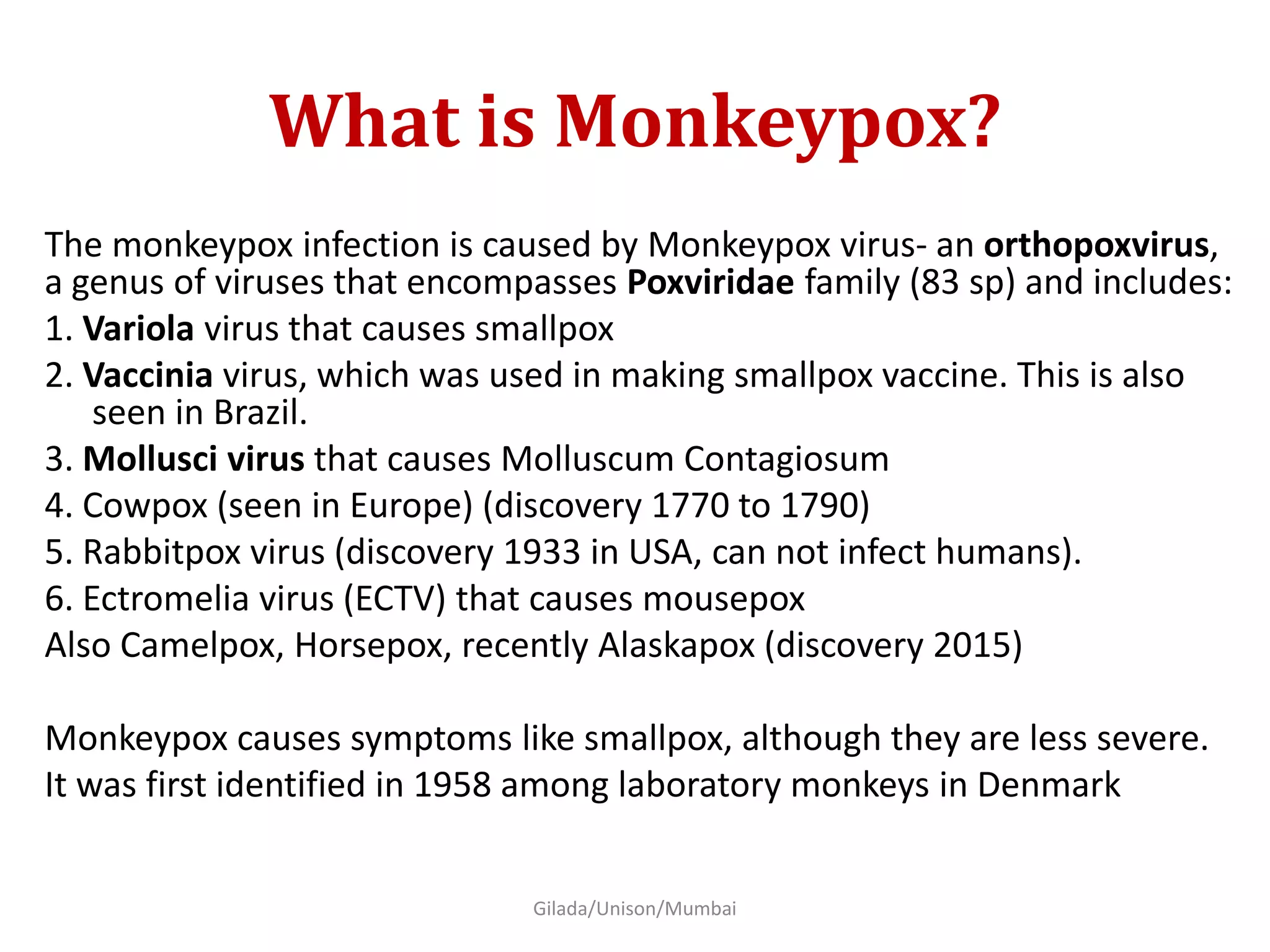 What is Monkeypox?

The monkeypox infection is caused by Monkeypox virus- an orthopoxvirus, a genus of viruses that encompasses Poxviridae family (83 sp) and includes:
1. Variola virus that causes smallpox
2. Vaccinia virus, which was used in making smallpox vaccine. This is also seen in Brazil.
3. Mollusci virus that causes Molluscum Contagiosum
4. Cowpox (seen in Europe) (discovery 1770 to 1790)
5. Rabbitpox virus (discovery 1933 in USA, can not infect humans).
6. Ectromelia virus (ECTV) that causes mousepox
Also Camelpox, Horsepox, recently Alaskapox (discovery 2015)

Monkeypox causes symptoms like smallpox, although they are less severe.
It was first identified in 1958 among laboratory monkeys in Denmark

Gilada/Unison/Mumbai